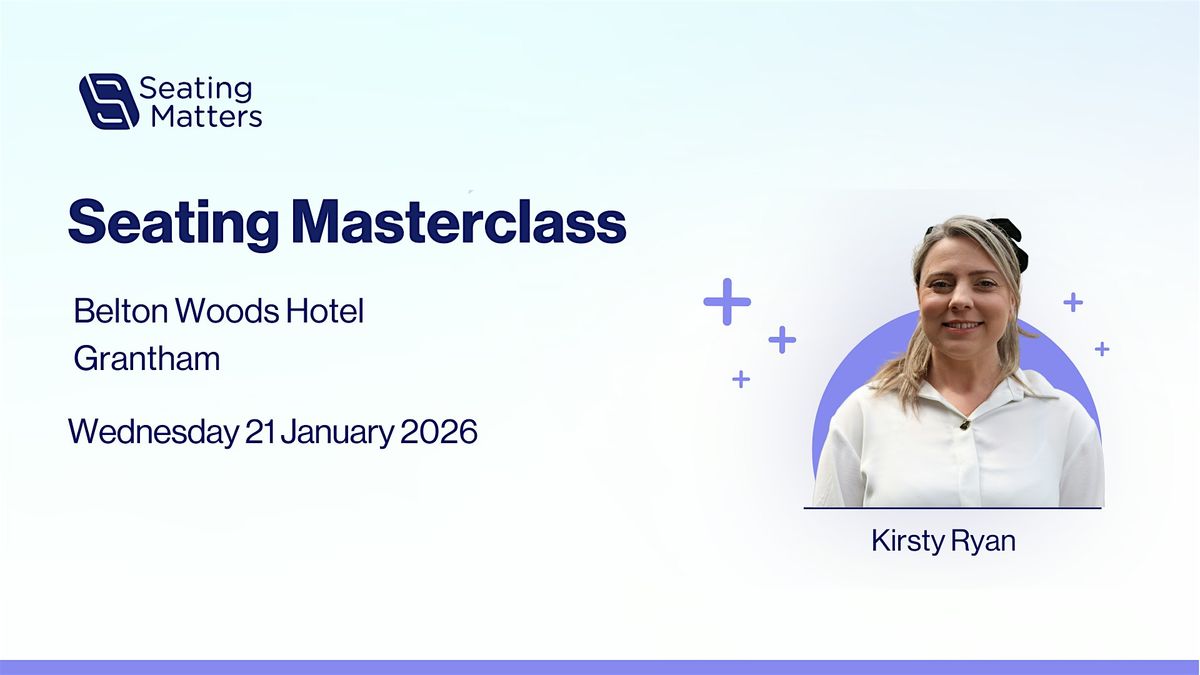 Seating Matters

Seating Masterclass

Belton Woods Hotel
Grantham

Wednesday 21 January 2026

Kirsty Ryan